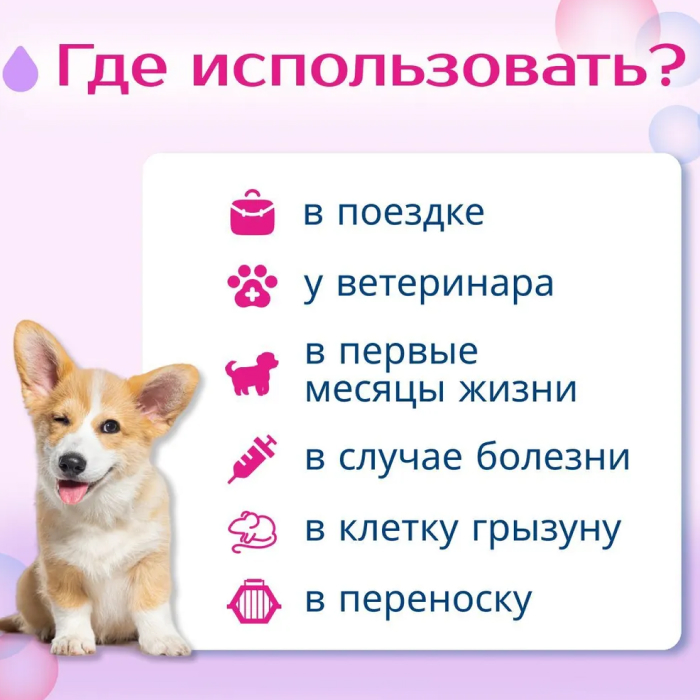 Где использовать?

в поездке

у ветеринара

в первые месяцы жизни

в случае болезни

в клетку грызуну

в переноску